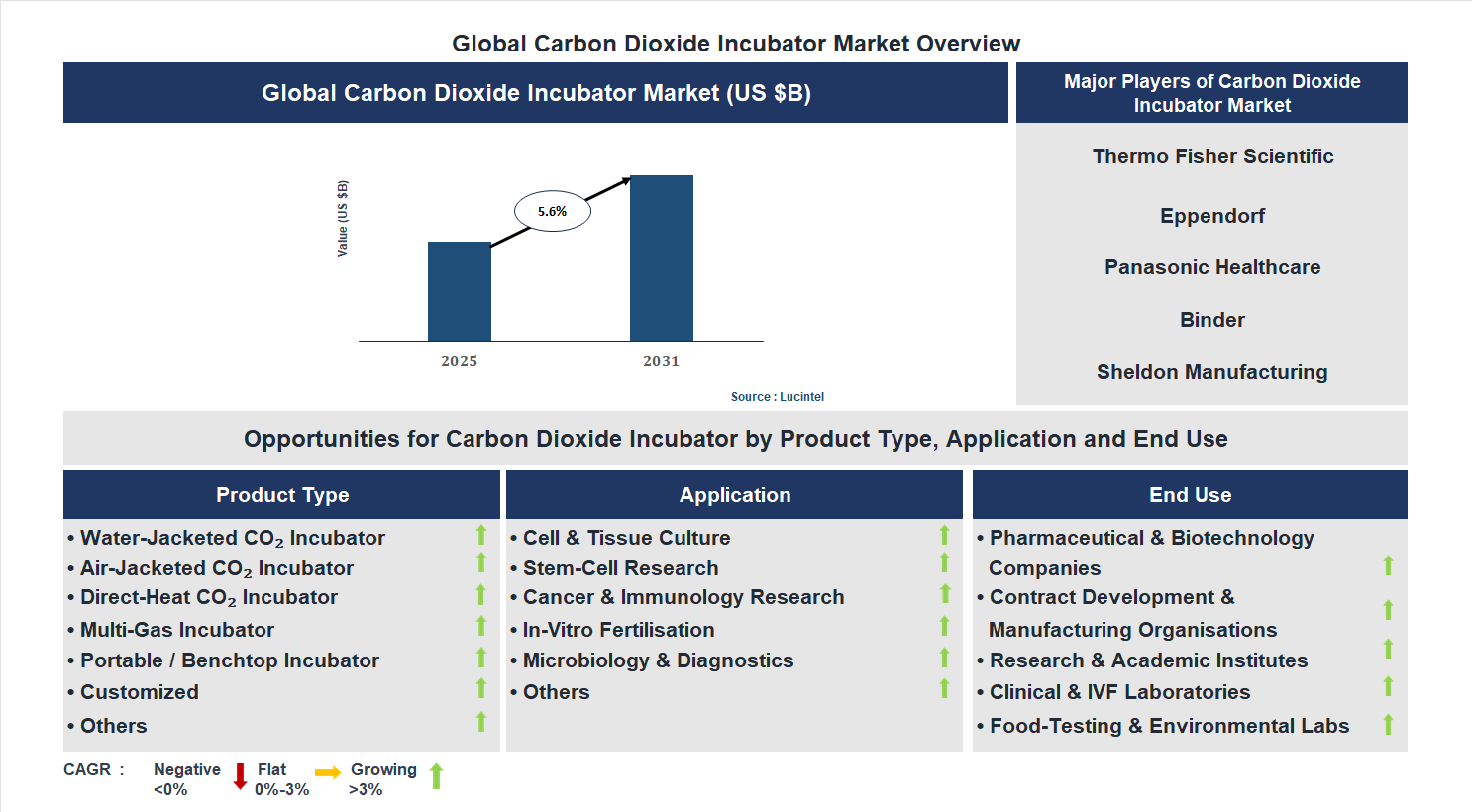 Global Carbon Dioxide Incubator Market Overview

Global Carbon Dioxide Incubator Market (US $B)

Value (US $B)

5.6%

2025

2031

Source : Lucintel

Major Players of Carbon Dioxide Incubator Market

Thermo Fisher Scientific

Eppendorf

Panasonic Healthcare

Binder

Sheldon Manufacturing

Opportunities for Carbon Dioxide Incubator by Product Type, Application and End Use

Product Type

• Water-Jacketed $CO_2$ Incubator
• Air-Jacketed $CO_2$ Incubator
• Direct-Heat $CO_2$ Incubator
• Multi-Gas Incubator
• Portable / Benchtop Incubator
• Customized
• Others

Application

• Cell & Tissue Culture
• Stem-Cell Research
• Cancer & Immunology Research
• In-Vitro Fertilisation
• Microbiology & Diagnostics
• Others

End Use

• Pharmaceutical & Biotechnology Companies
• Contract Development & Manufacturing Organisations
• Research & Academic Institutes
• Clinical & IVF Laboratories
• Food-Testing & Environmental Labs

CAGR : Negative <0% Flat 0%-3% Growing >3%